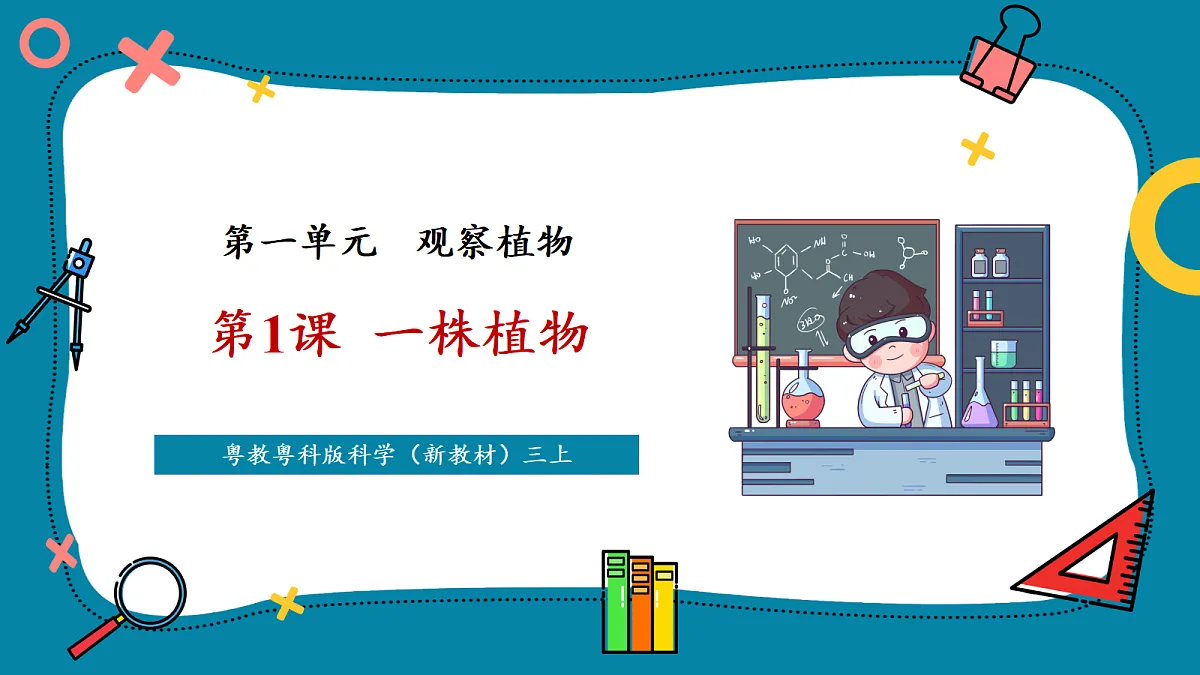 第一单元　观察植物

第1课　一株植物

粤教粤科版科学（新教材）三上